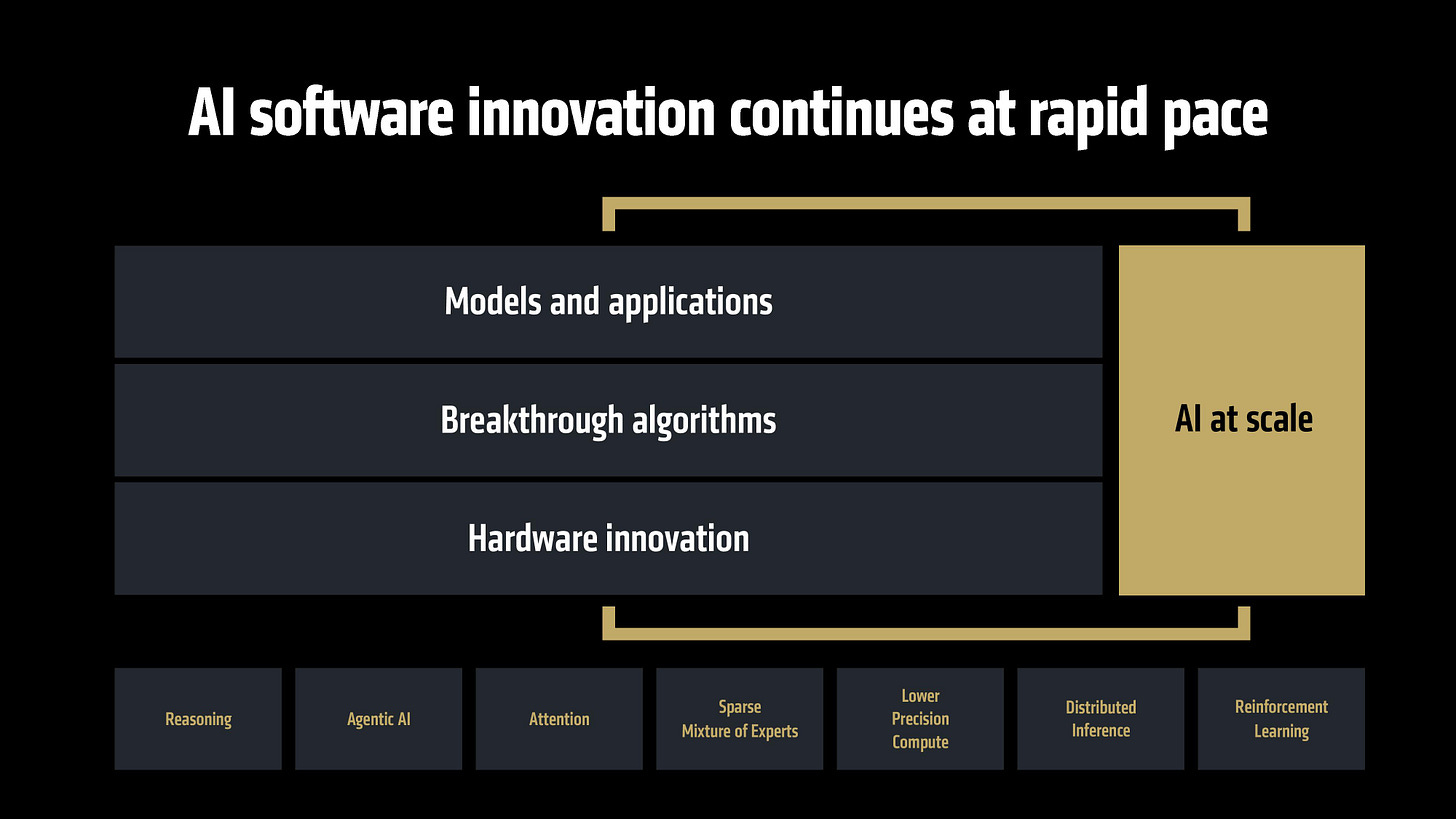 AI software innovation continues at rapid pace

Models and applications

Breakthrough algorithms

Hardware innovation

AI at scale

Reasoning

Agentic AI

Attention

Sparse Mixture of Experts

Lower Precision Compute

Distributed Inference

Reinforcement Learning